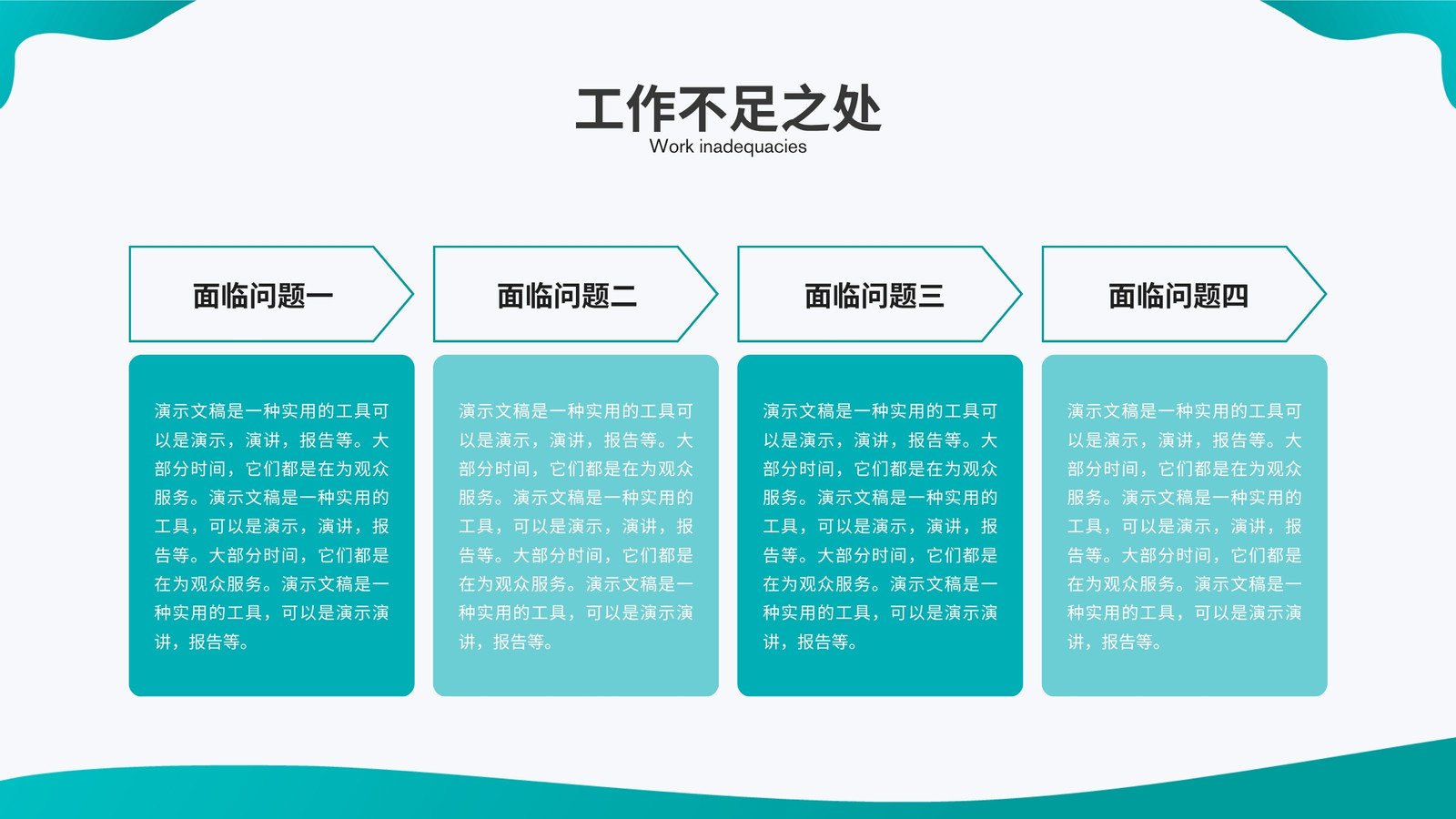 工作不足之处
Work inadequacies

面临问题一

演示文稿是一种实用的工具可以是演示，演讲，报告等。大部分时间，它们都是在为观众服务。演示文稿是一种实用的工具，可以是演示，演讲，报告等。大部分时间，它们都是在为观众服务。演示文稿是一种实用的工具，可以是演示演讲，报告等。

面临问题二

演示文稿是一种实用的工具可以是演示，演讲，报告等。大部分时间，它们都是在为观众服务。演示文稿是一种实用的工具，可以是演示，演讲，报告等。大部分时间，它们都是在为观众服务。演示文稿是一种实用的工具，可以是演示演讲，报告等。

面临问题三

演示文稿是一种实用的工具可以是演示，演讲，报告等。大部分时间，它们都是在为观众服务。演示文稿是一种实用的工具，可以是演示，演讲，报告等。大部分时间，它们都是在为观众服务。演示文稿是一种实用的工具，可以是演示演讲，报告等。

面临问题四

演示文稿是一种实用的工具可以是演示，演讲，报告等。大部分时间，它们都是在为观众服务。演示文稿是一种实用的工具，可以是演示，演讲，报告等。大部分时间，它们都是在为观众服务。演示文稿是一种实用的工具，可以是演示演讲，报告等。